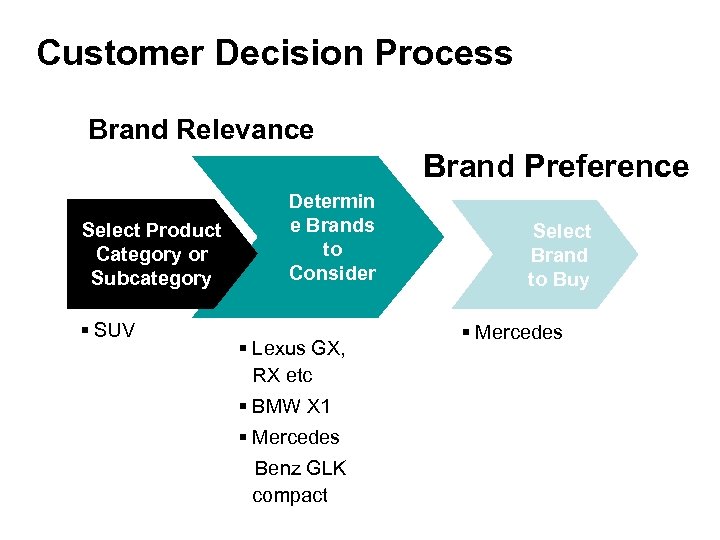 Customer Decision Process

Brand Relevance

Brand Preference

Select Product Category or Subcategory

Determine Brands to Consider

Select Brand to Buy

▪ SUV

▪ Lexus GX, RX etc

▪ BMW X1

▪ Mercedes Benz GLK compact

▪ Mercedes